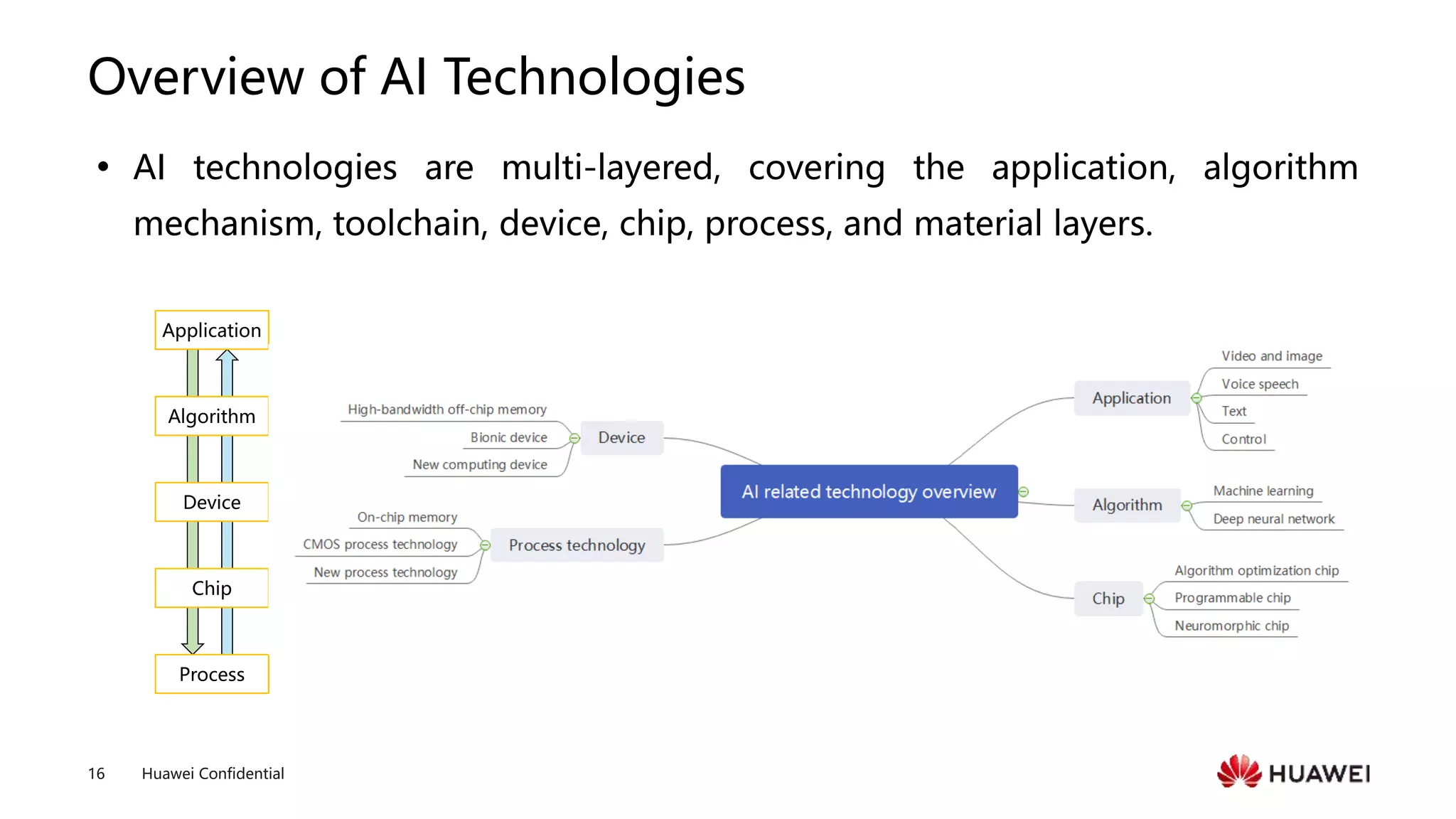 Overview of AI Technologies

• AI technologies are multi-layered, covering the application, algorithm mechanism, toolchain, device, chip, process, and material layers.

Application

Algorithm

Device

Chip

Process

High-bandwidth off-chip memory

Bionic device

New computing device

Device

On-chip memory

CMOS process technology

New process technology

Process technology

AI related technology overview

Application

Video and image

Voice speech

Text

Control

Algorithm

Machine learning

Deep neural network

Chip

Algorithm optimization chip

Programmable chip

Neuromorphic chip

16 Huawei Confidential

HUAWEI